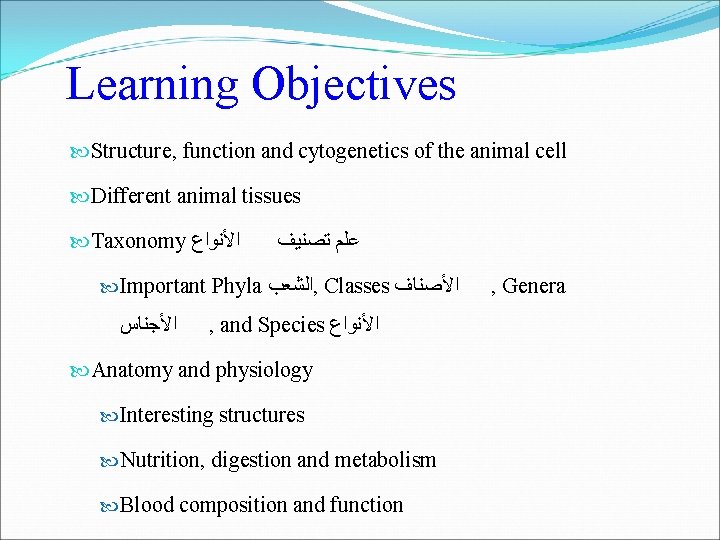 Learning Objectives

Structure, function and cytogenetics of the animal cell

Different animal tissues

Taxonomy الأنواع علم تصنيف

Important Phyla الشعب, Classes الأصناف , Genera الأجناس , and Species الأنواع

Anatomy and physiology

Interesting structures

Nutrition, digestion and metabolism

Blood composition and function